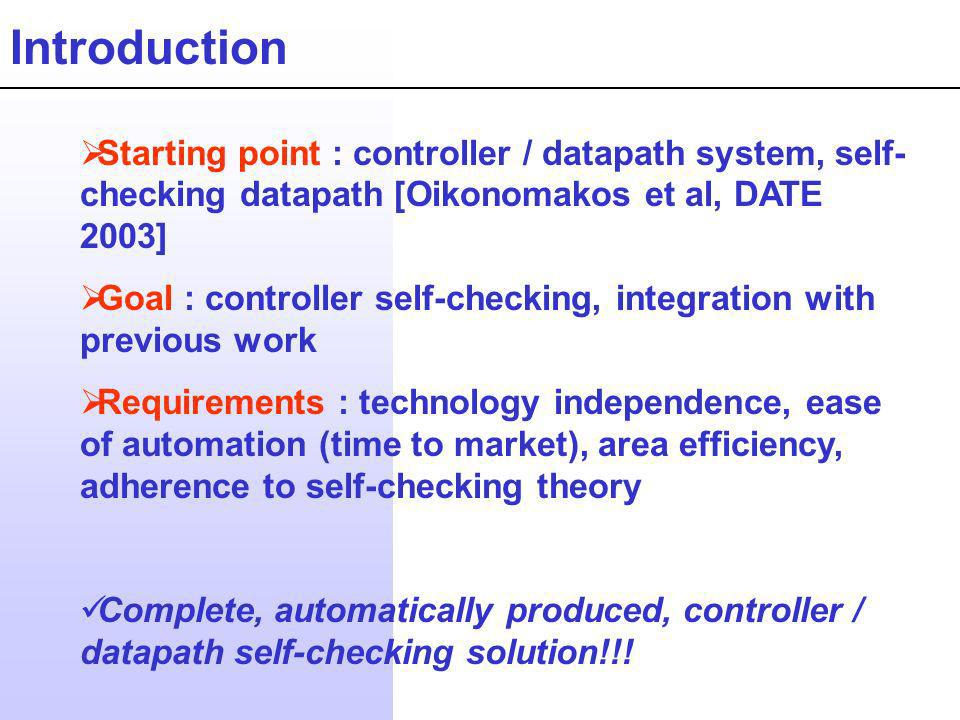 Introduction

➢Starting point : controller / datapath system, self-checking datapath [Oikonomakos et al, DATE 2003]

➢Goal : controller self-checking, integration with previous work

➢Requirements : technology independence, ease of automation (time to market), area efficiency, adherence to self-checking theory

✓Complete, automatically produced, controller / datapath self-checking solution!!!